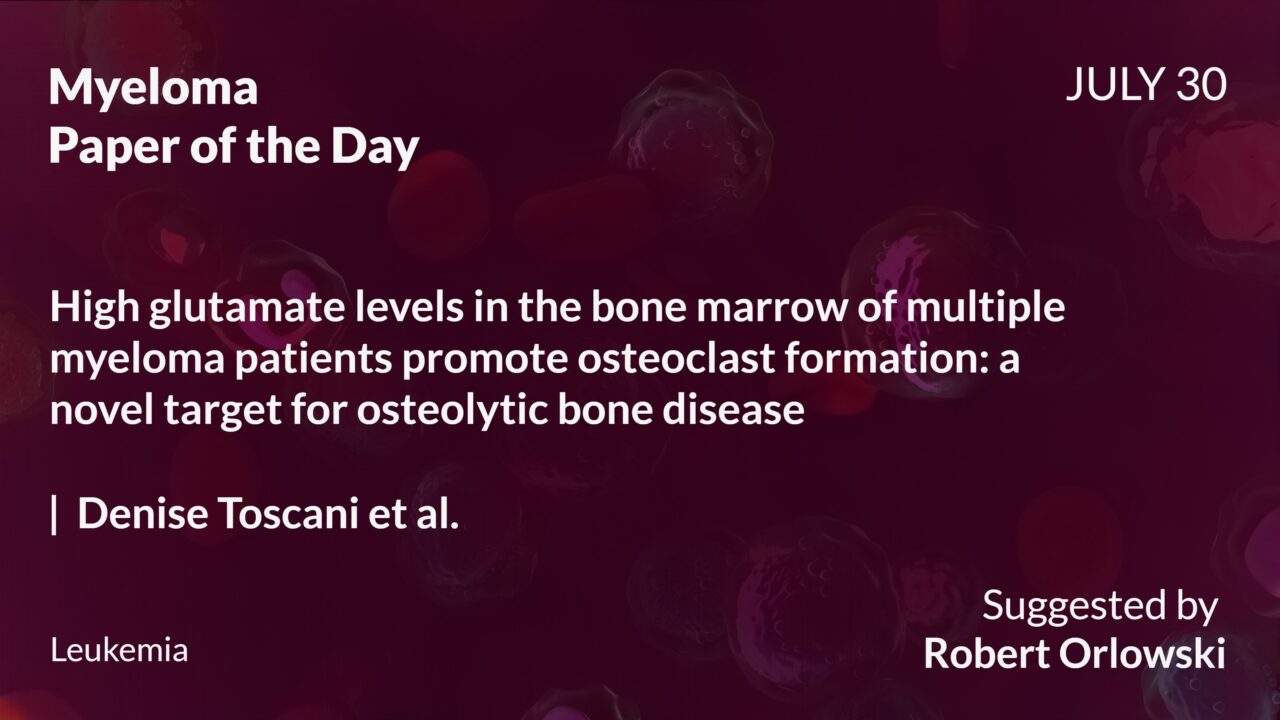 Myeloma
Paper of the Day

JULY 30

High glutamate levels in the bone marrow of multiple myeloma patients promote osteoclast formation: a novel target for osteolytic bone disease

| Denise Toscani et al.

Leukemia

Suggested by
Robert Orlowski